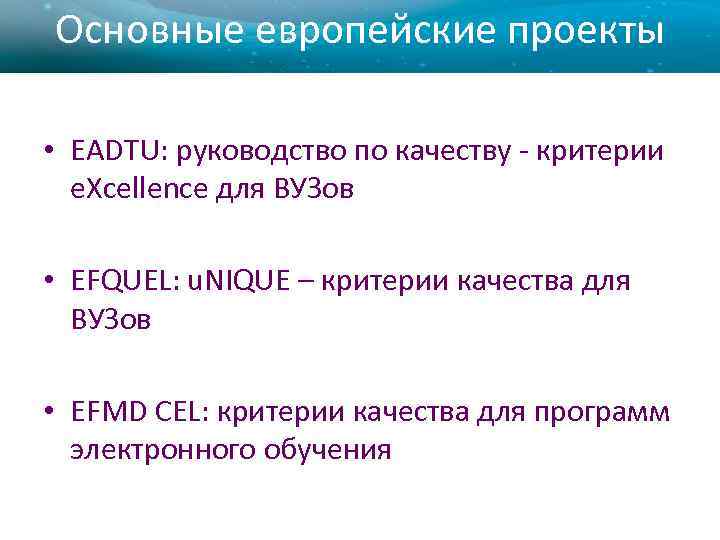 Основные европейские проекты

• EADTU: руководство по качеству - критерии eXcellence для ВУЗов

• EFQUEL: uNIQUE – критерии качества для ВУЗов

• EFMD CEL: критерии качества для программ электронного обучения